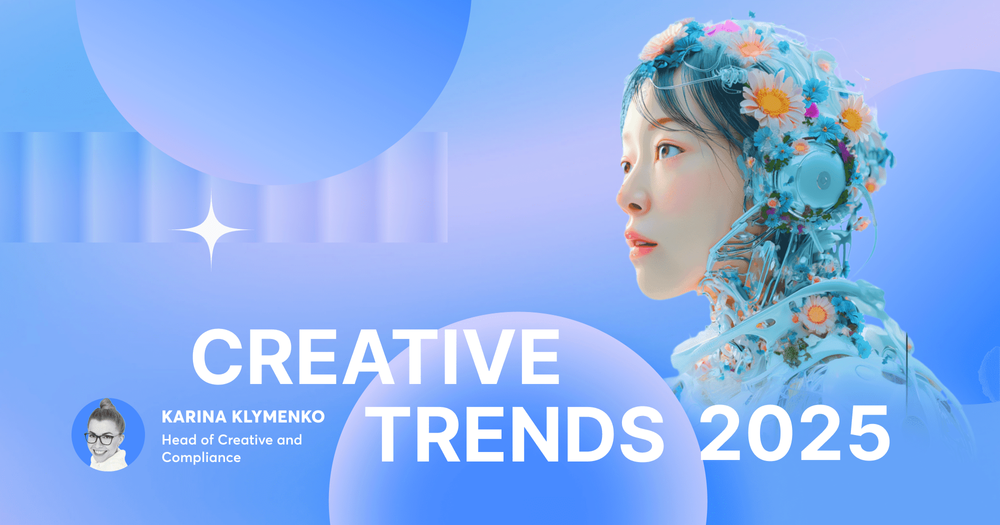 CREATIVE TRENDS 2025

KARINA KLYMENKO
Head of Creative and Compliance